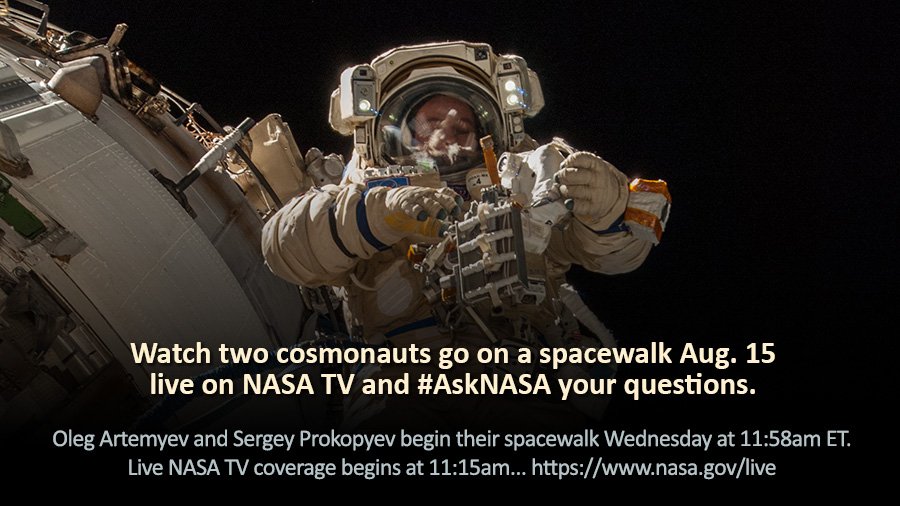 Watch two cosmonauts go on a spacewalk Aug. 15 live on NASA TV and #AskNASA your questions.

Oleg Artemyev and Sergey Prokopyev begin their spacewalk Wednesday at 11:58am ET. Live NASA TV coverage begins at 11:15am... https://www.nasa.gov/live